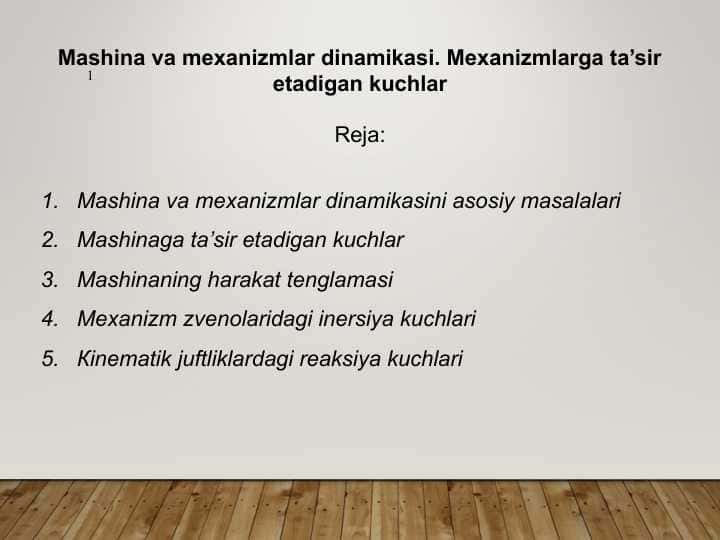 Mashina va mexanizmlar dinamikasi. Mexanizmlarga ta’sir etadigan kuchlar
1

Reja:

1. Mashina va mexanizmlar dinamikasini asosiy masalalari
2. Mashinaga ta’sir etadigan kuchlar
3. Mashinaning harakat tenglamasi
4. Mexanizm zvenolaridagi inersiya kuchlari
5. Kinematik juftliklardagi reaksiya kuchlari